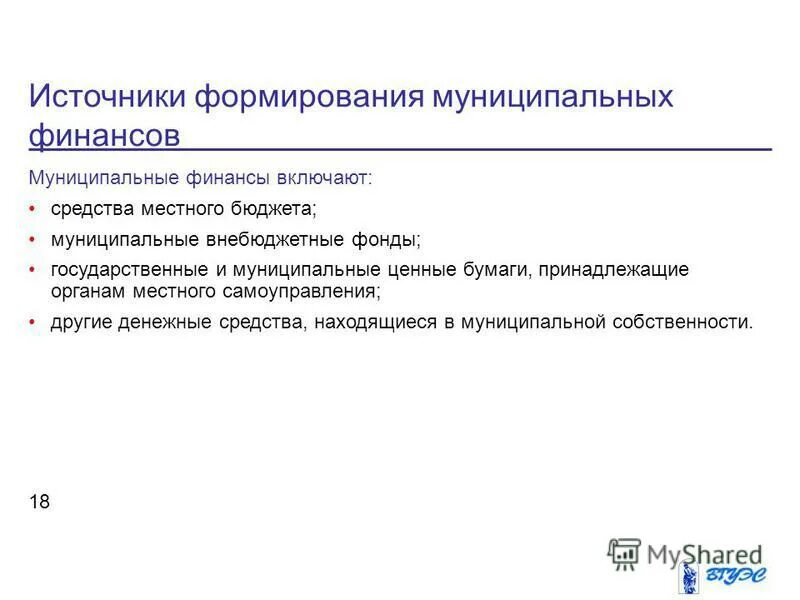 Источники формирования муниципальных финансов

Муниципальные финансы включают:

• средства местного бюджета;

• муниципальные внебюджетные фонды;

• государственные и муниципальные ценные бумаги, принадлежащие органам местного самоуправления;

• другие денежные средства, находящиеся в муниципальной собственности.

18

MyShared

ВГУЭС